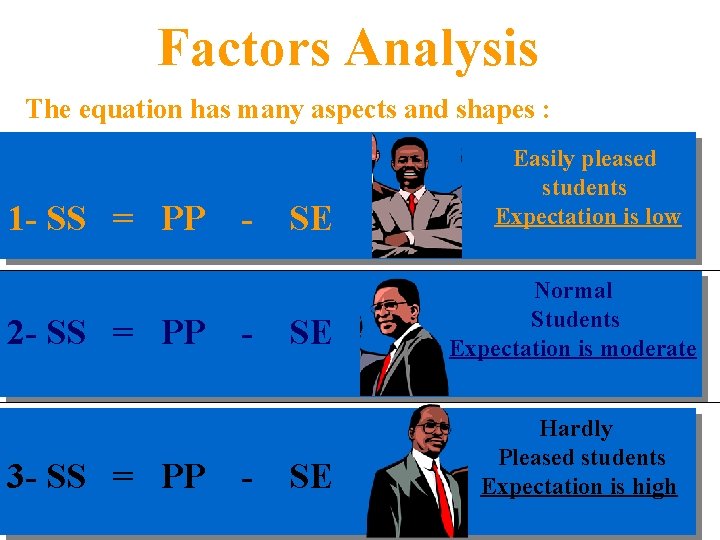 Factors Analysis

The equation has many aspects and shapes :

1- SS = PP - SE

Easily pleased students
Expectation is low

2- SS = PP - SE

Normal Students
Expectation is moderate

3- SS = PP - SE

Hardly Pleased students
Expectation is high